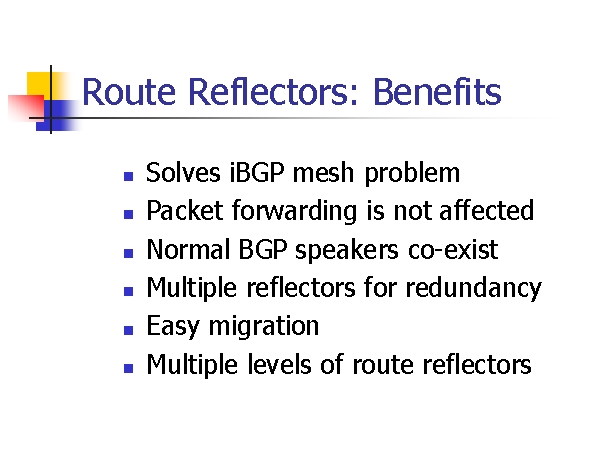 Route Reflectors: Benefits

- Solves iBGP mesh problem
- Packet forwarding is not affected
- Normal BGP speakers co-exist
- Multiple reflectors for redundancy
- Easy migration
- Multiple levels of route reflectors